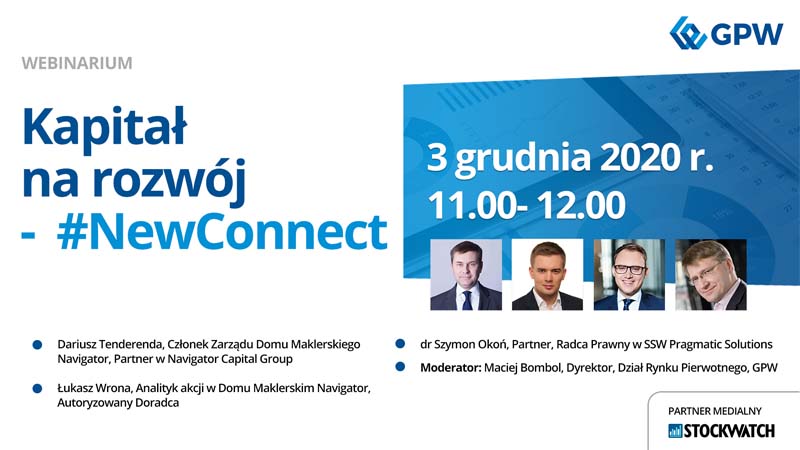 GPW

WEBINARIUM

Kapitał na rozwój - #NewConnect

3 grudnia 2020 r.
11.00- 12.00

Dariusz Tenderenda, Członek Zarządu Domu Maklerskiego Navigator, Partner w Navigator Capital Group

Łukasz Wrona, Analityk akcji w Domu Maklerskim Navigator, Autoryzowany Doradca

dr Szymon Okoń, Partner, Radca Prawny w SSW Pragmatic Solutions

Moderator: Maciej Bombol, Dyrektor, Dział Rynku Pierwotnego, GPW

PARTNER MEDIALNY
STOCKWATCH